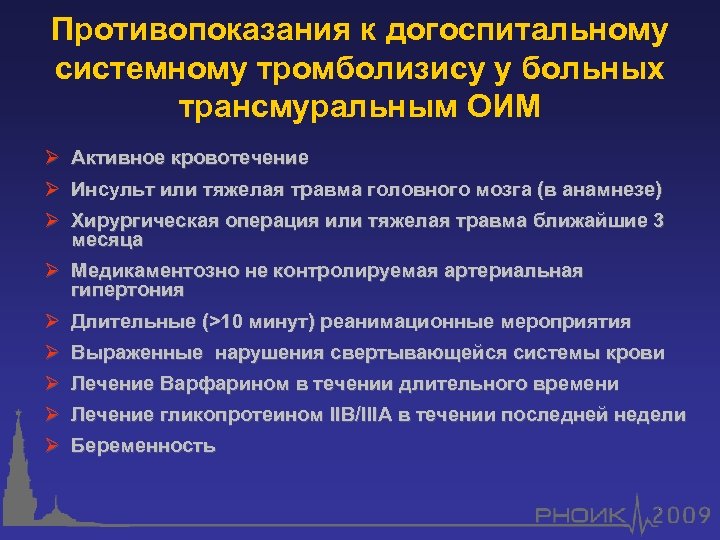 Противопоказания к догоспитальному системному тромболизису у больных трансмуральным ОИМ

➢ Активное кровотечение
➢ Инсульт или тяжелая травма головного мозга (в анамнезе)
➢ Хирургическая операция или тяжелая травма ближайшие 3 месяца
➢ Медикаментозно не контролируемая артериальная гипертония
➢ Длительные (>10 минут) реанимационные мероприятия
➢ Выраженные нарушения свертывающейся системы крови
➢ Лечение Варфарином в течении длительного времени
➢ Лечение гликопротеином IIB/IIIA в течении последней недели
➢ Беременность

РНОИК 2009